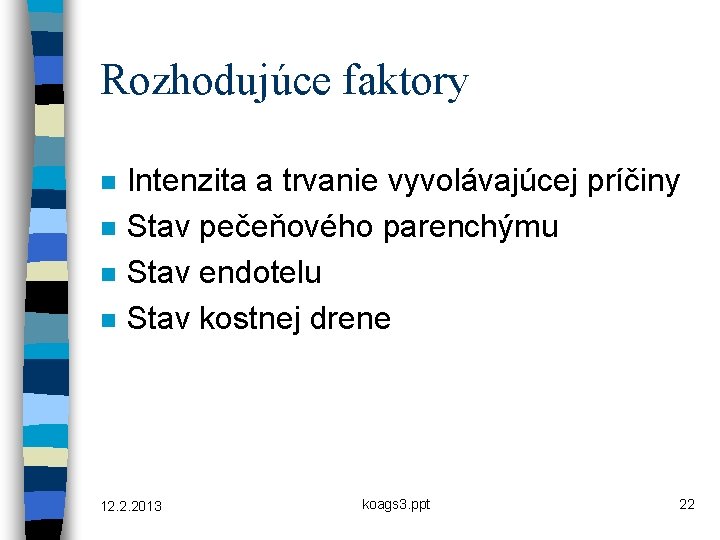 Rozhodujúce faktory

- Intenzita a trvanie vyvolávajúcej príčiny
- Stav pečeňového parenchýmu
- Stav endotelu
- Stav kostnej drene

12.2.2013

koags3.ppt

22